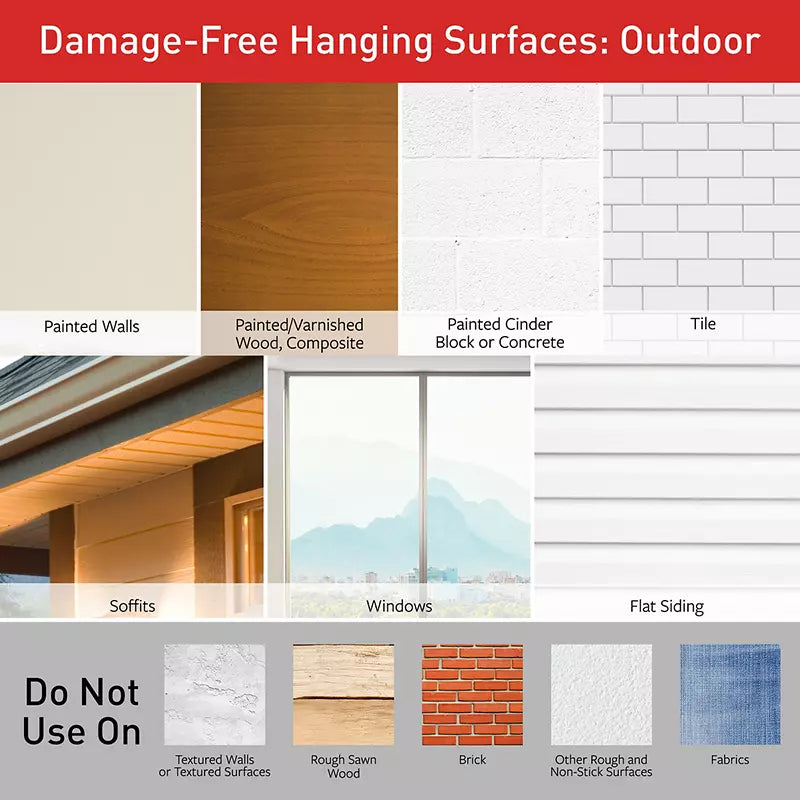 Damage-Free Hanging Surfaces: Outdoor

Painted Walls

Painted/Varnished Wood, Composite

Painted Cinder Block or Concrete

Tile

Soffits

Windows

Flat Siding

Do Not Use On

Textured Walls or Textured Surfaces

Rough Sawn Wood

Brick

Other Rough and Non-Stick Surfaces

Fabrics